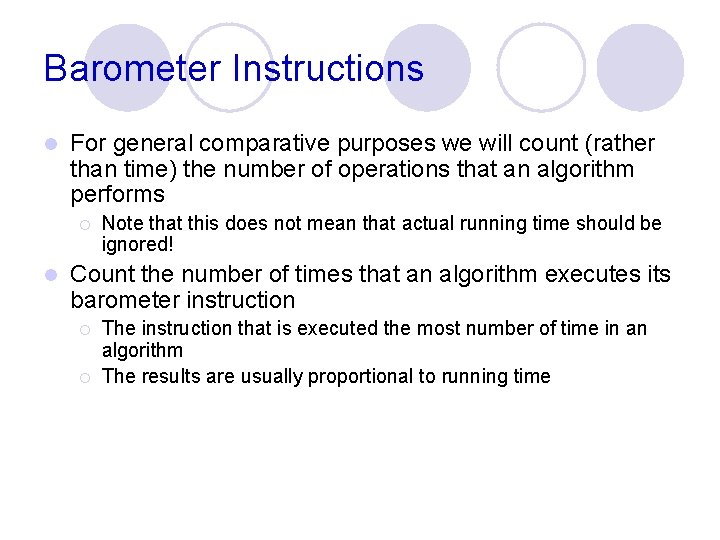 Barometer Instructions

For general comparative purposes we will count (rather than time) the number of operations that an algorithm performs

Note that this does not mean that actual running time should be ignored!

Count the number of times that an algorithm executes its barometer instruction

The instruction that is executed the most number of time in an algorithm

The results are usually proportional to running time